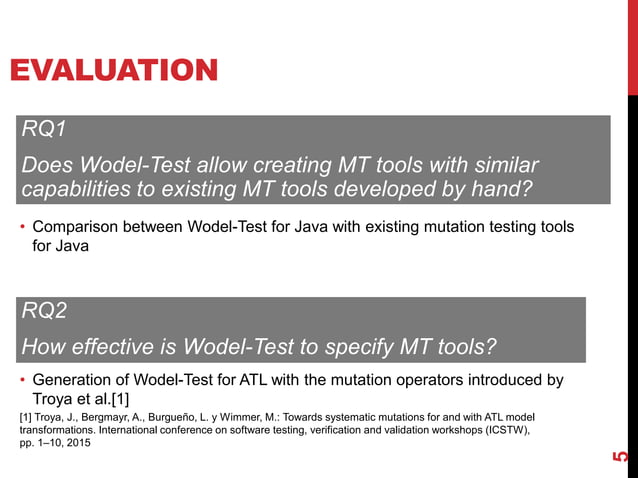 EVALUATION

RQ1

Does Wodel-Test allow creating MT tools with similar capabilities to existing MT tools developed by hand?

• Comparison between Wodel-Test for Java with existing mutation testing tools for Java

RQ2

How effective is Wodel-Test to specify MT tools?

• Generation of Wodel-Test for ATL with the mutation operators introduced by Troya et al.[1]

[1] Troya, J., Bergmayr, A., Burgueño, L. y Wimmer, M.: Towards systematic mutations for and with ATL model transformations. International conference on software testing, verification and validation workshops (ICSTW), pp. 1–10, 2015

5